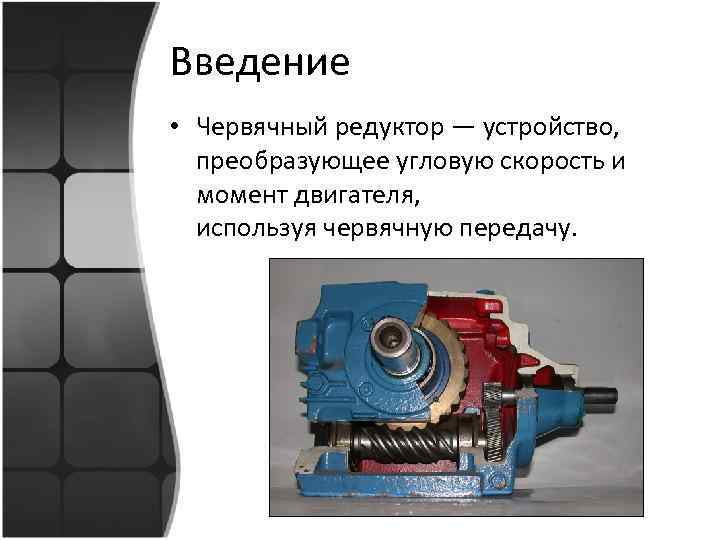 Введение

• Червячный редуктор — устройство, преобразующее угловую скорость и момент двигателя, используя червячную передачу.